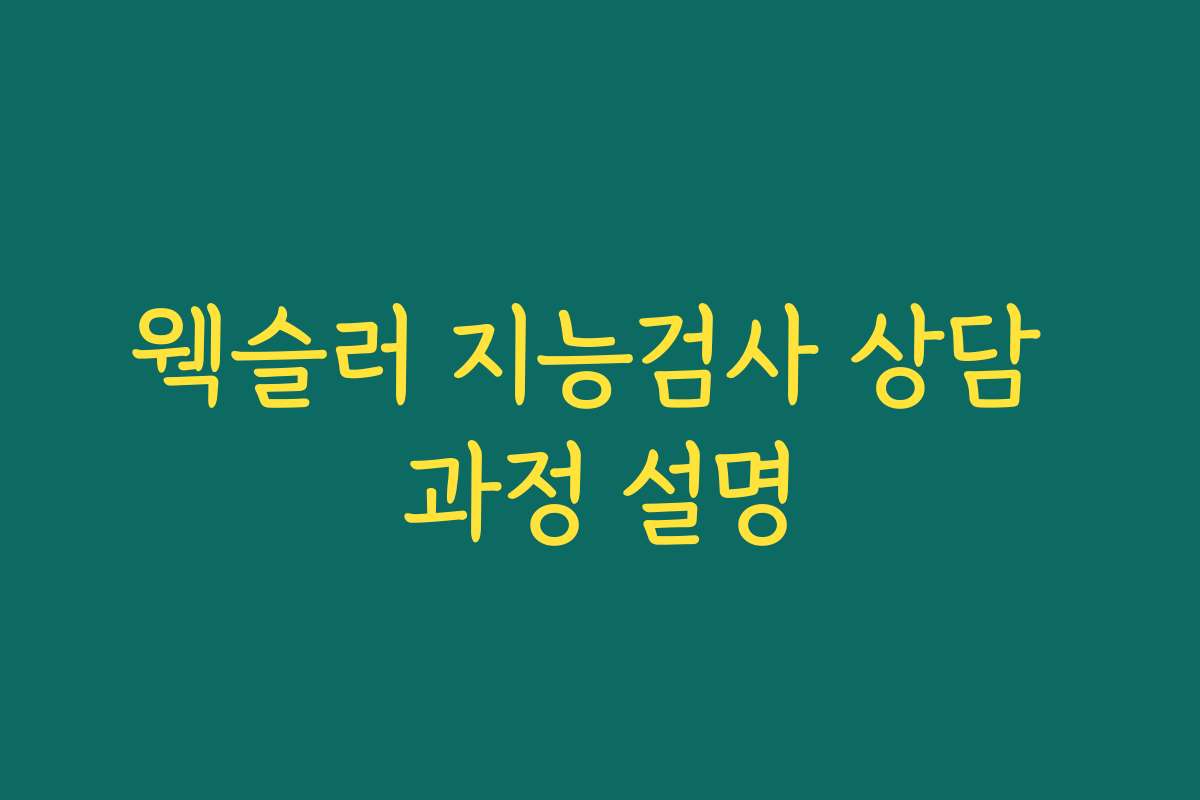 웩슬러 지능검사 상담 과정 설명